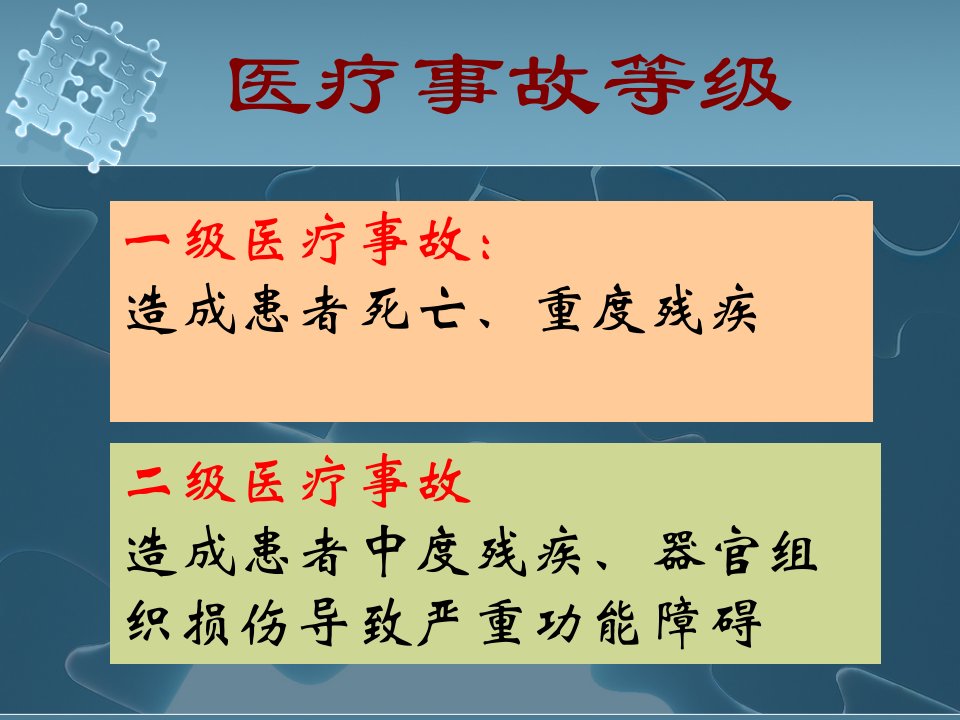 医疗事故等级

一级医疗事故：
造成患者死亡、重度残疾

二级医疗事故
造成患者中度残疾、器官组织损伤导致严重功能障碍